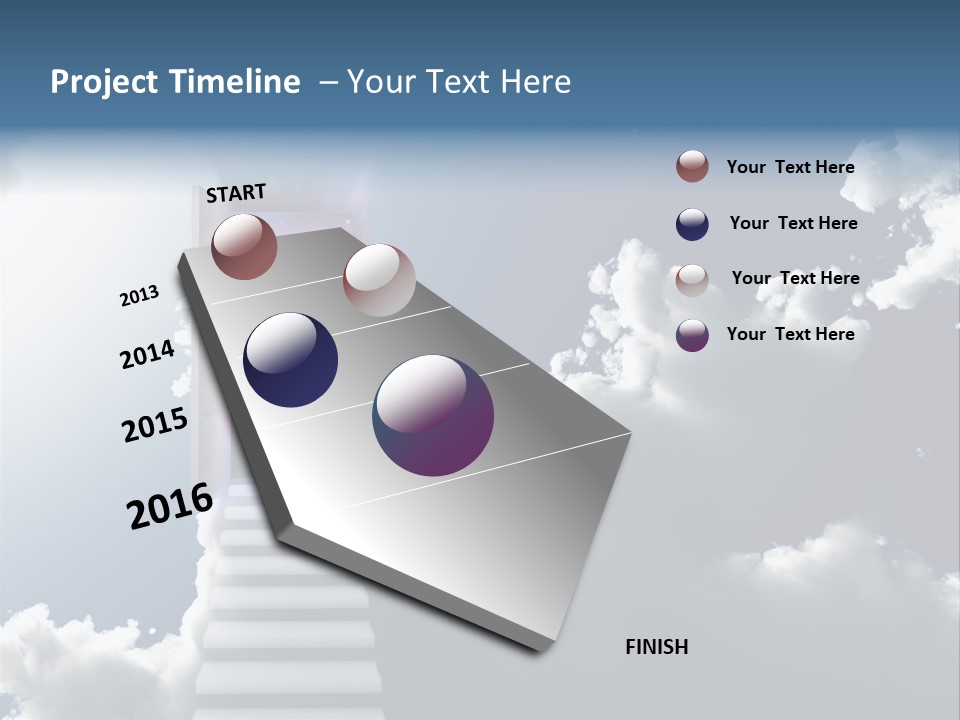 Project Timeline – Your Text Here

START

2013

2014

2015

2016

FINISH

Your Text Here

Your Text Here

Your Text Here

Your Text Here